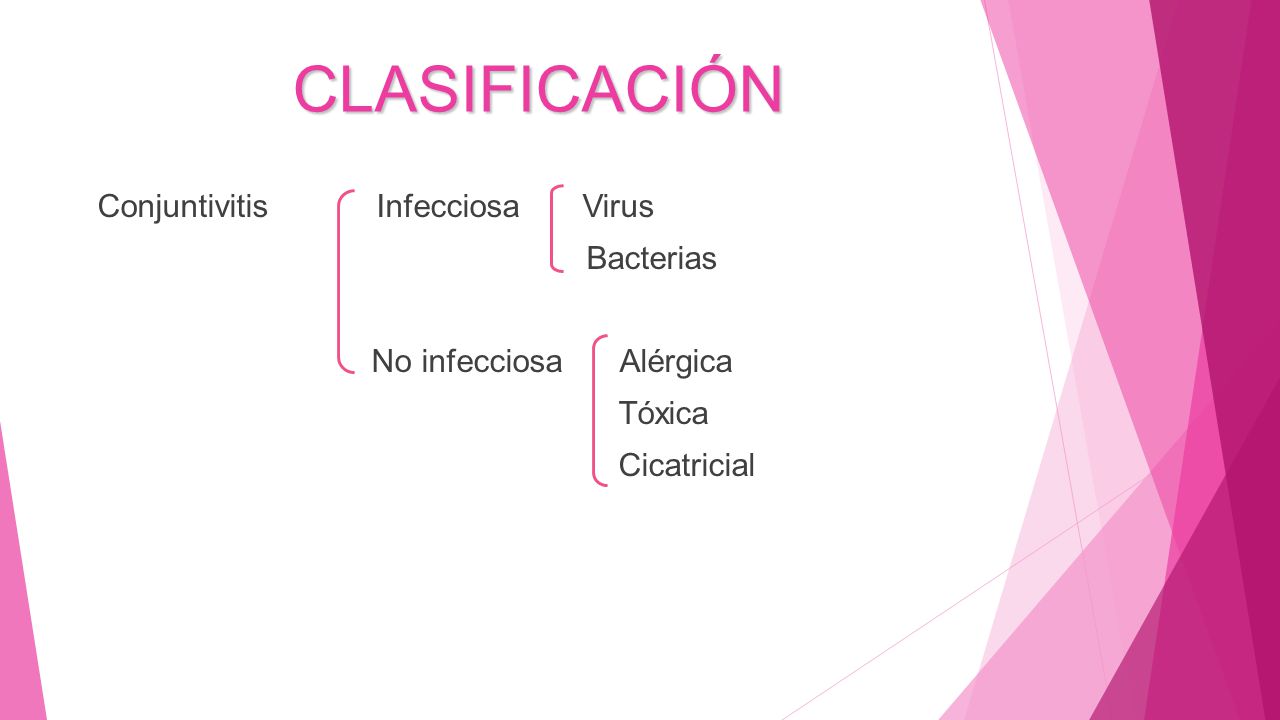 CLASIFICACIÓN

Conjuntivitis

Infecciosa

Virus

Bacterias

No infecciosa

Alérgica

Tóxica

Cicatricial